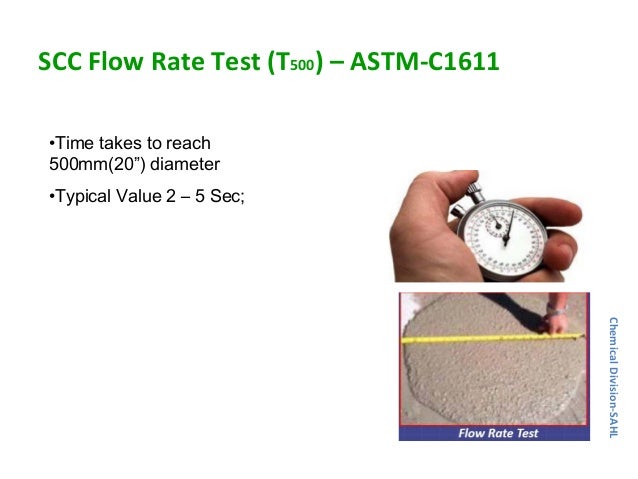 SCC Flow Rate Test ($T_{500}$) – ASTM-C1611

•Time takes to reach 500mm(20”) diameter

•Typical Value 2 – 5 Sec;

Flow Rate Test

Chemical Division-SAHL